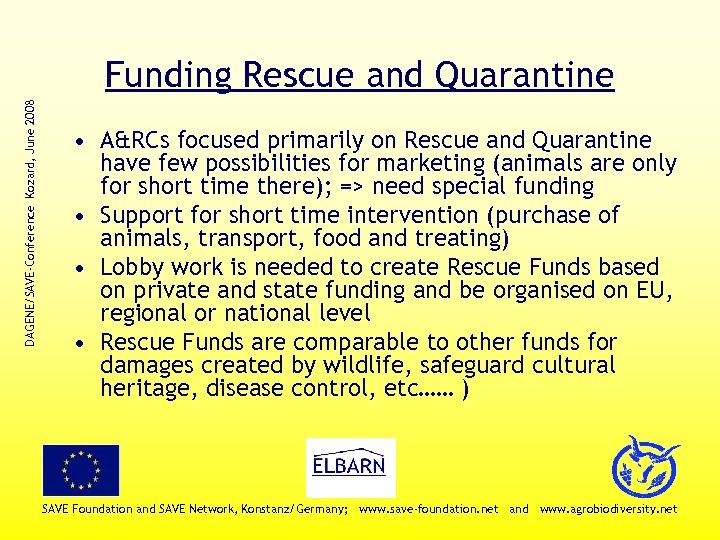 DAGENE/SAVE-Conference Kozard, June 2008

Funding Rescue and Quarantine

• A&RCs focused primarily on Rescue and Quarantine have few possibilities for marketing (animals are only for short time there); => need special funding
• Support for short time intervention (purchase of animals, transport, food and treating)
• Lobby work is needed to create Rescue Funds based on private and state funding and be organised on EU, regional or national level
• Rescue Funds are comparable to other funds for damages created by wildlife, safeguard cultural heritage, disease control, etc…… )

ELBARN

SAVE Foundation and SAVE Network, Konstanz/Germany; www.save-foundation.net and www.agrobiodiversity.net